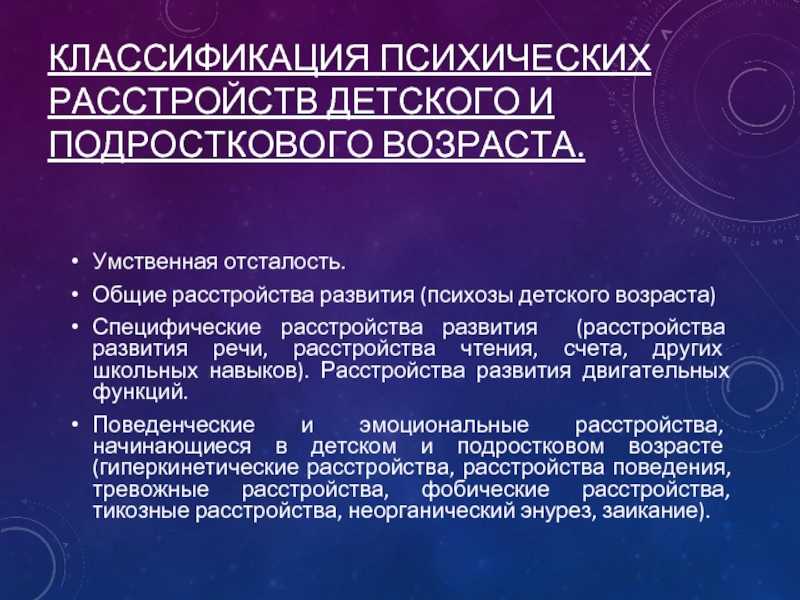 КЛАССИФИКАЦИЯ ПСИХИЧЕСКИХ РАССТРОЙСТВ ДЕТСКОГО И ПОДРОСТКОВОГО ВОЗРАСТА.

• Умственная отсталость.
• Общие расстройства развития (психозы детского возраста)
• Специфические расстройства развития (расстройства развития речи, расстройства чтения, счета, других школьных навыков). Расстройства развития двигательных функций.
• Поведенческие и эмоциональные расстройства, начинающиеся в детском и подростковом возрасте (гиперкинетические расстройства, расстройства поведения, тревожные расстройства, фобические расстройства, тикозные расстройства, неорганический энурез, заикание).